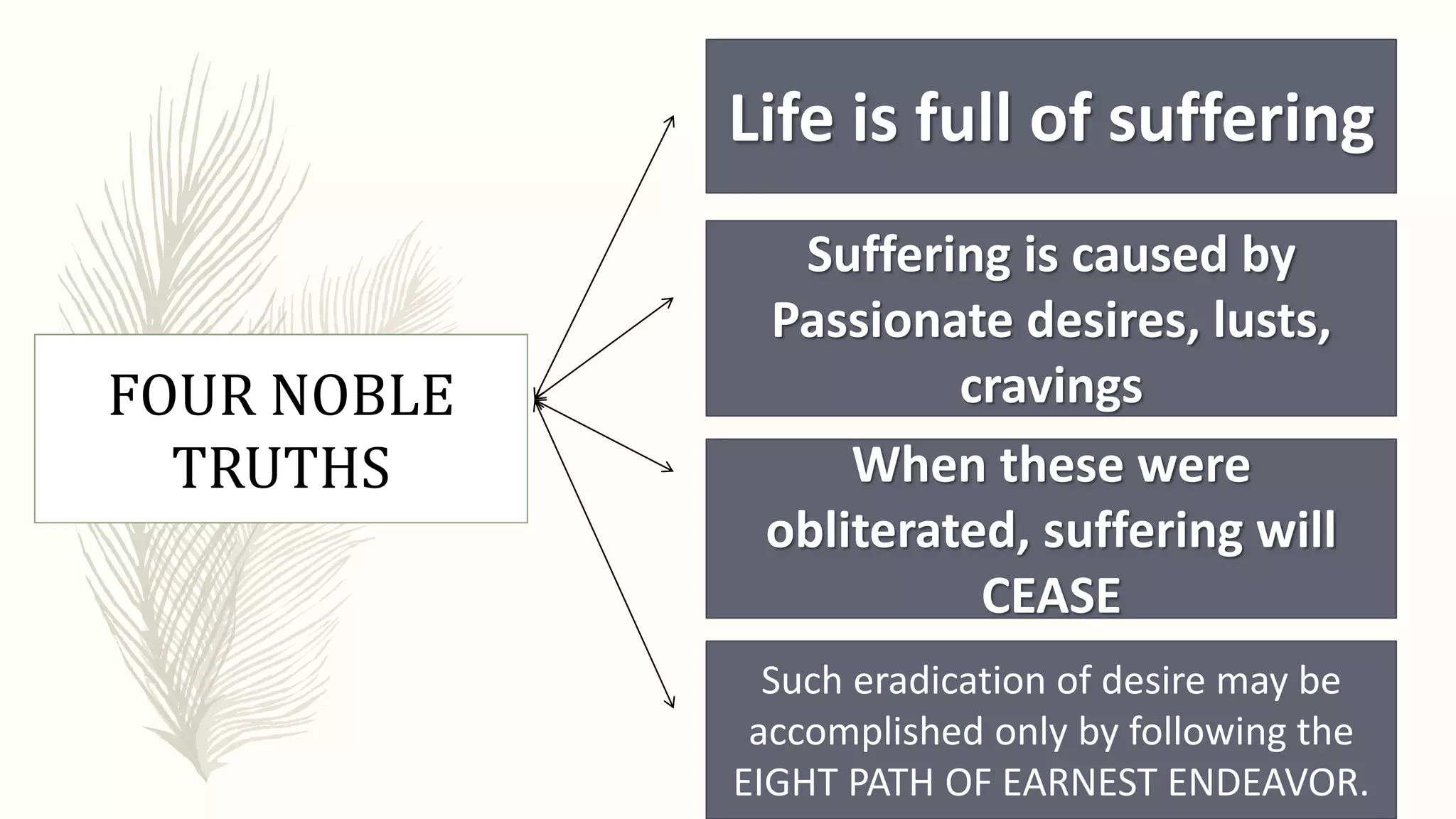 FOUR NOBLE TRUTHS

Life is full of suffering

Suffering is caused by Passionate desires, lusts, cravings

When these were obliterated, suffering will CEASE

Such eradication of desire may be accomplished only by following the EIGHT PATH OF EARNEST ENDEAVOR.